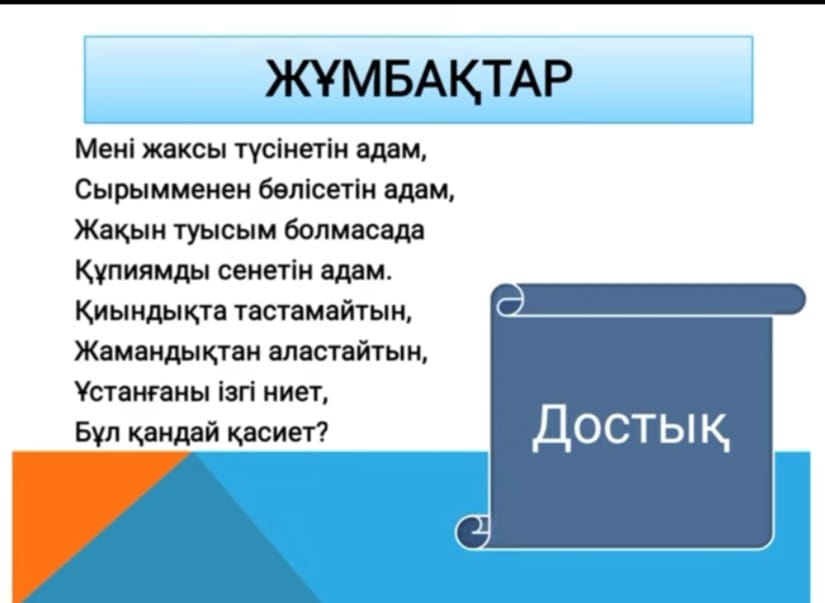 ЖҰМБАҚТАР

Мені жаксы түсінетін адам,
Сырымменен бөлісетін адам,
Жақын туысым болмасада
Құпиямды сенетін адам.
Қиындықта тастамайтын,
Жамандықтан аластайтын,
Ұстанғаны ізгі ниет,
Бұл қандай қасиет?

Достық